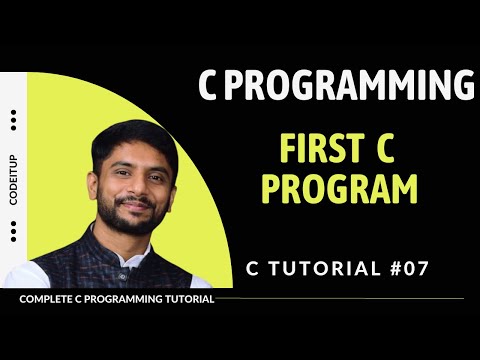 CODEITUP

C PROGRAMMING

FIRST C PROGRAM

C TUTORIAL #07

COMPLETE C PROGRAMMING TUTORIAL